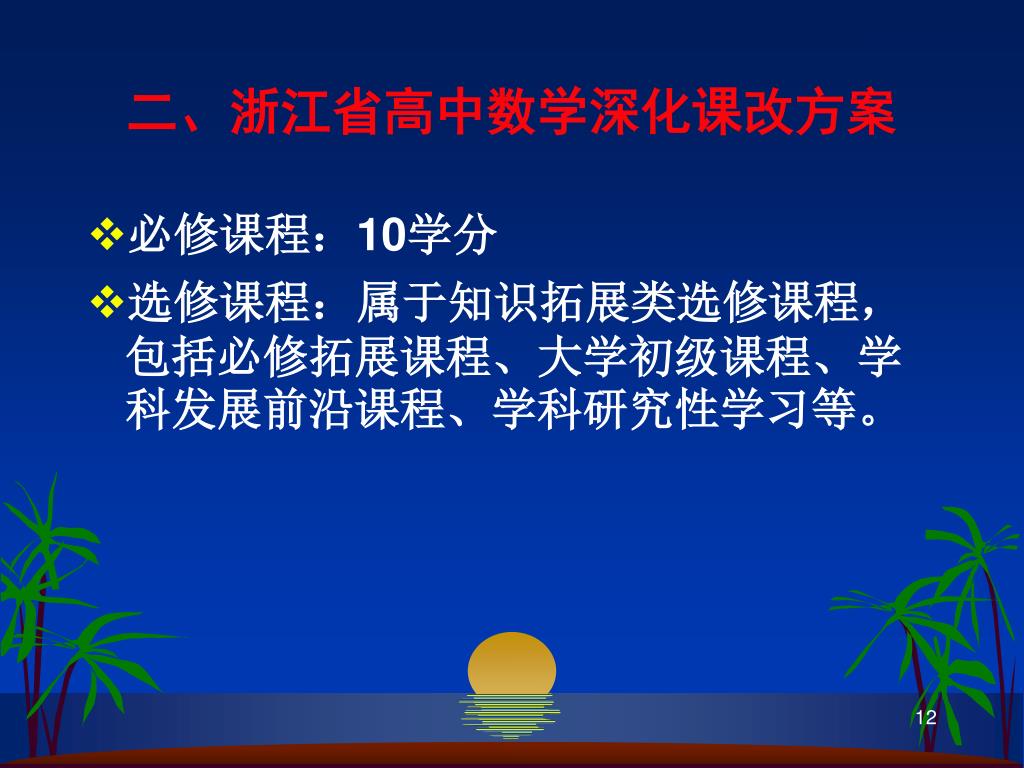 二、浙江省高中数学深化课改方案

❖必修课程：10学分

❖选修课程：属于知识拓展类选修课程，包括必修拓展课程、大学初级课程、学科发展前沿课程、学科研究性学习等。

12